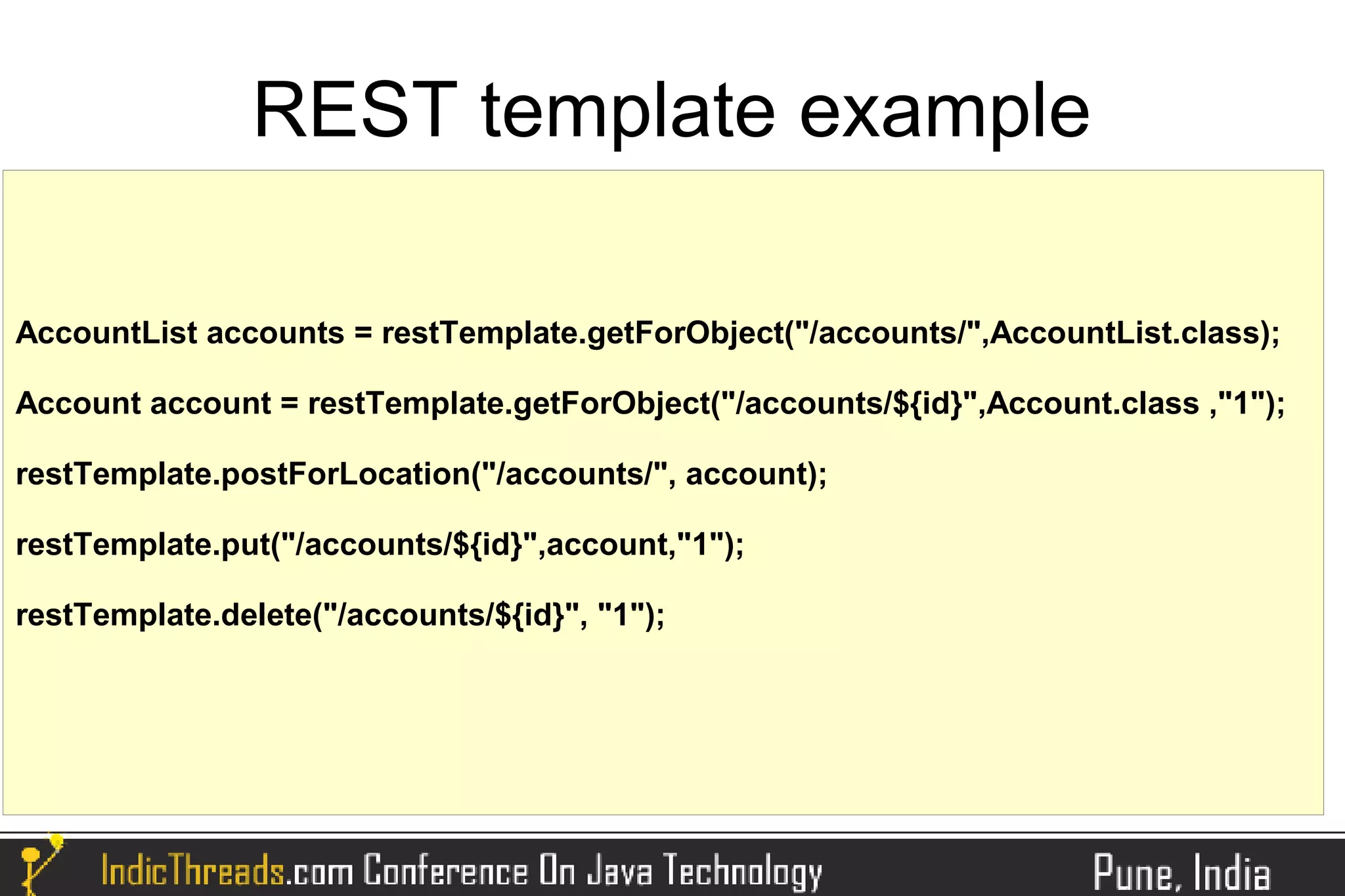 REST template example

AccountList accounts = restTemplate.getForObject("/accounts/",AccountList.class);

Account account = restTemplate.getForObject("/accounts/${id}",Account.class ,"1");

restTemplate.postForLocation("/accounts/", account);

restTemplate.put("/accounts/${id}",account,"1");

restTemplate.delete("/accounts/${id}", "1");

IndicThreads.com Conference On Java Technology Pune, India